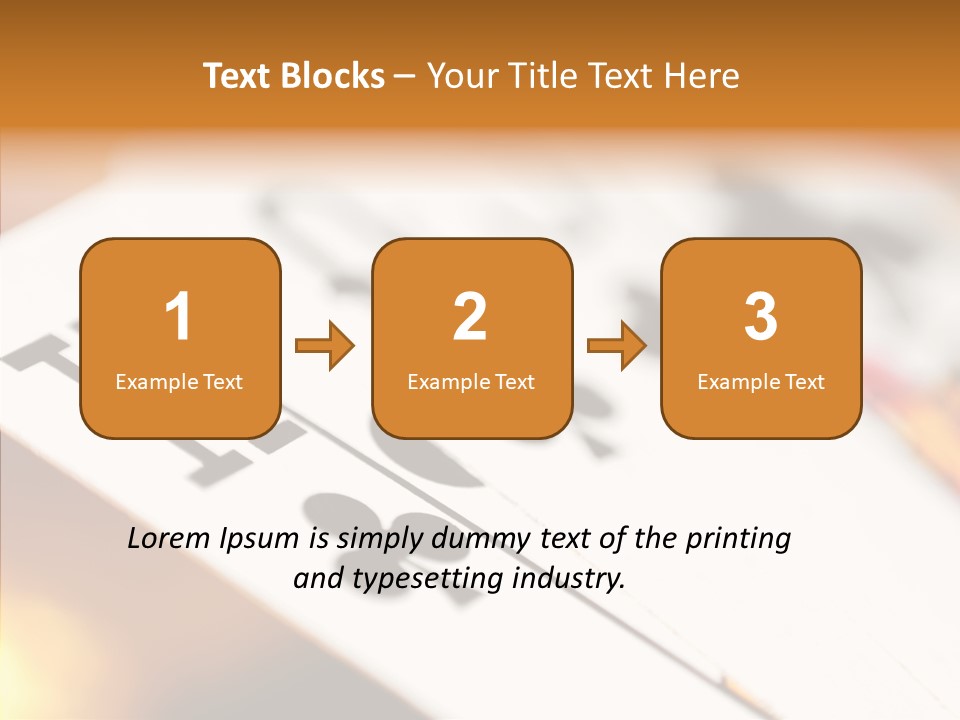 Text Blocks – Your Title Text Here

1
Example Text

2
Example Text

3
Example Text

Lorem Ipsum is simply dummy text of the printing and typesetting industry.